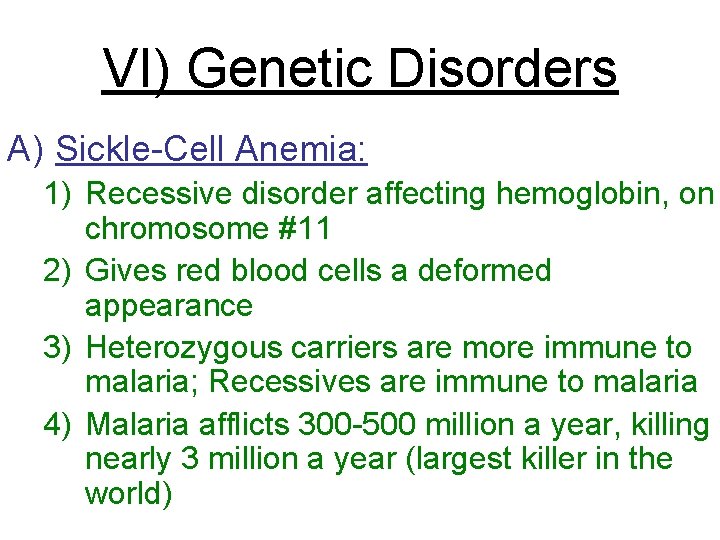 VI) Genetic Disorders

A) Sickle-Cell Anemia:

1) Recessive disorder affecting hemoglobin, on chromosome #11

2) Gives red blood cells a deformed appearance

3) Heterozygous carriers are more immune to malaria; Recessives are immune to malaria

4) Malaria afflicts 300-500 million a year, killing nearly 3 million a year (largest killer in the world)